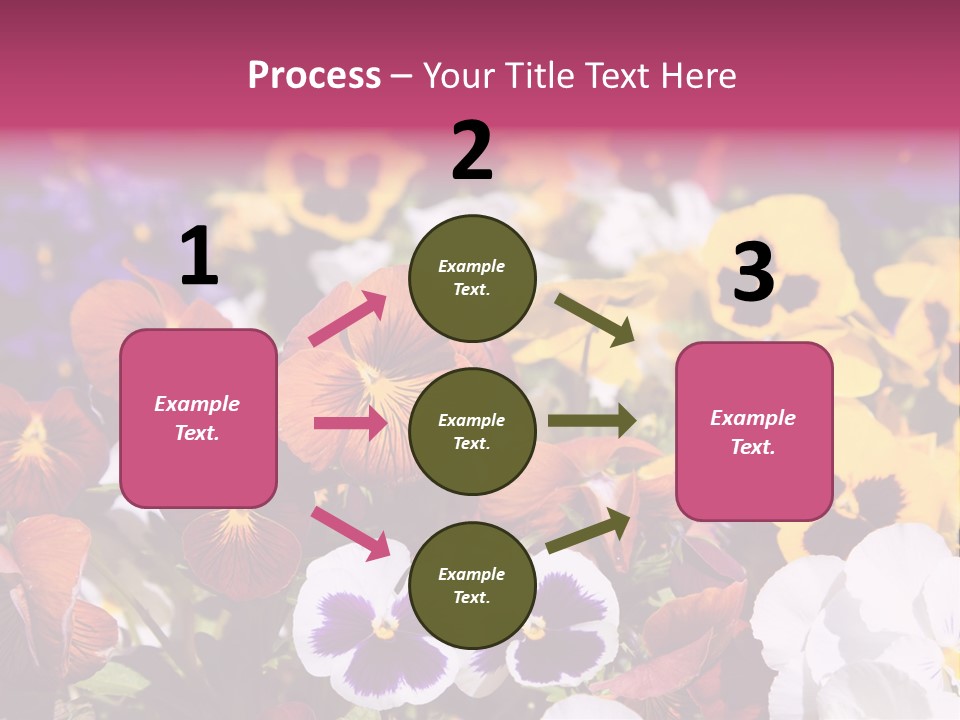 Process – Your Title Text Here

1

Example Text.

2

Example Text.

Example Text.

Example Text.

3

Example Text.